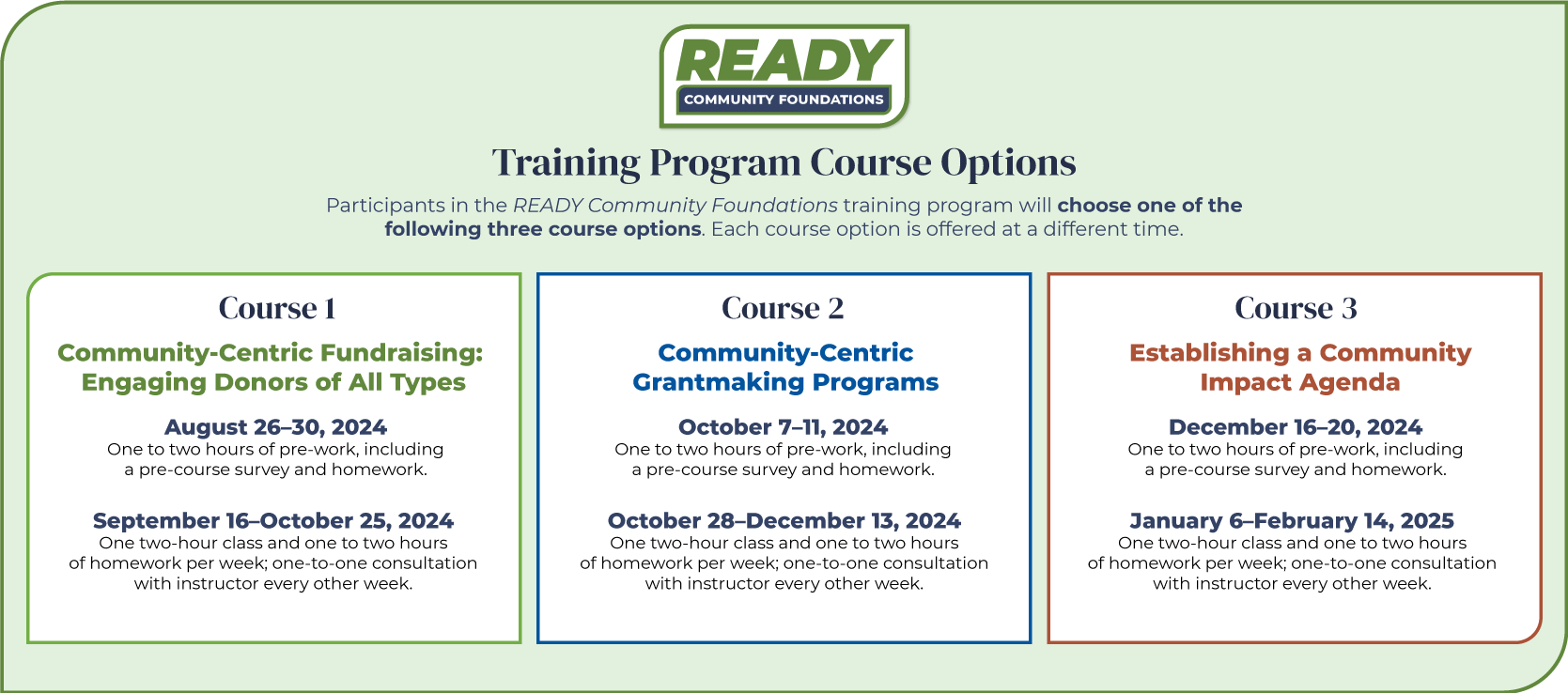 READY
COMMUNITY FOUNDATIONS

Training Program Course Options

Participants in the READY Community Foundations training program will choose one of the following three course options. Each course option is offered at a different time.

Course 1

Community-Centric Fundraising: Engaging Donors of All Types

August 26–30, 2024
One to two hours of pre-work, including a pre-course survey and homework.

September 16–October 25, 2024
One two-hour class and one to two hours of homework per week; one-to-one consultation with instructor every other week.

Course 2

Community-Centric Grantmaking Programs

October 7–11, 2024
One to two hours of pre-work, including a pre-course survey and homework.

October 28–December 13, 2024
One two-hour class and one to two hours of homework per week; one-to-one consultation with instructor every other week.

Course 3

Establishing a Community Impact Agenda

December 16–20, 2024
One to two hours of pre-work, including a pre-course survey and homework.

January 6–February 14, 2025
One two-hour class and one to two hours of homework per week; one-to-one consultation with instructor every other week.